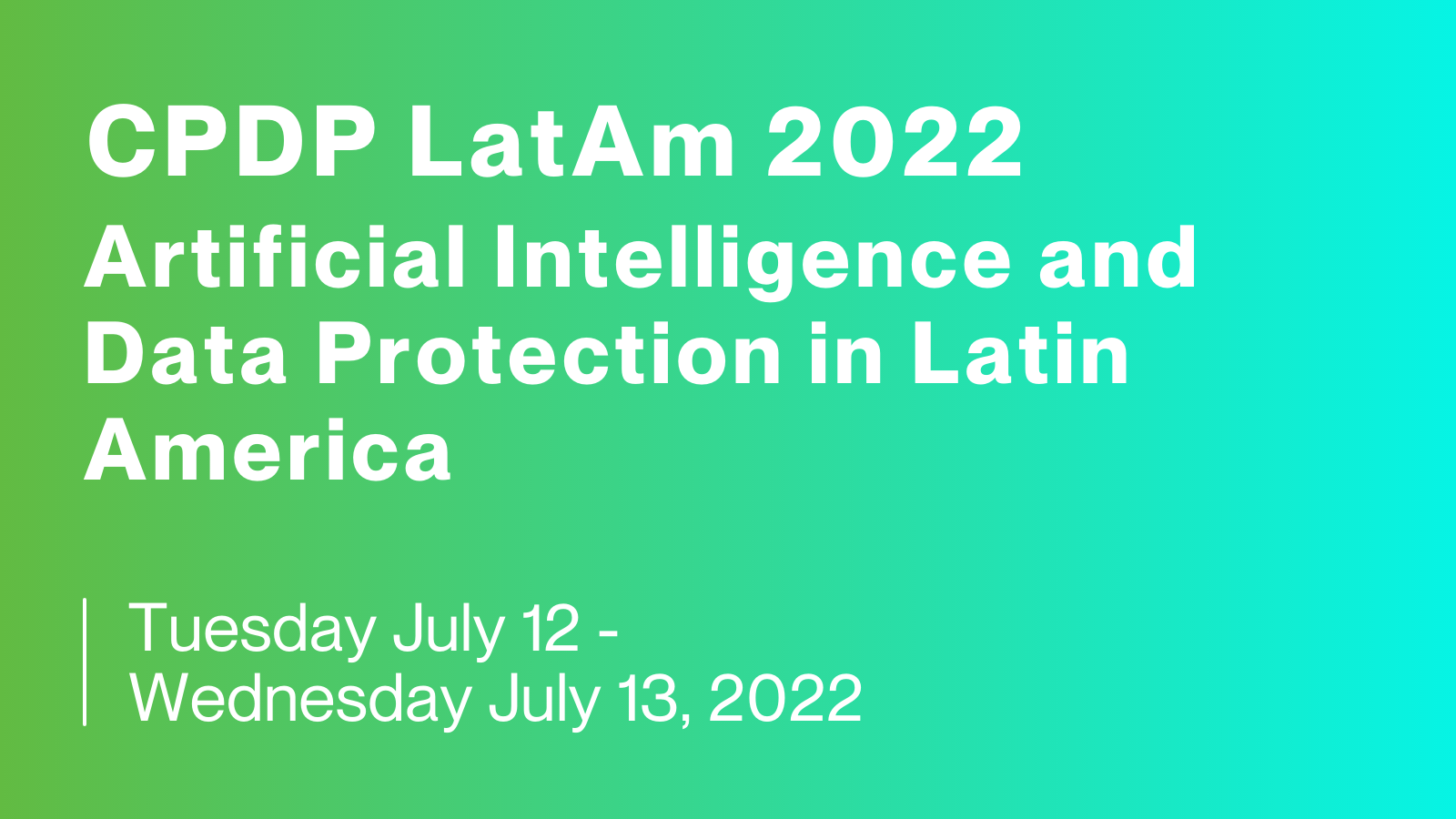 CPDP LatAm 2022
Artificial Intelligence and Data Protection in Latin America

Tuesday July 12 - Wednesday July 13, 2022